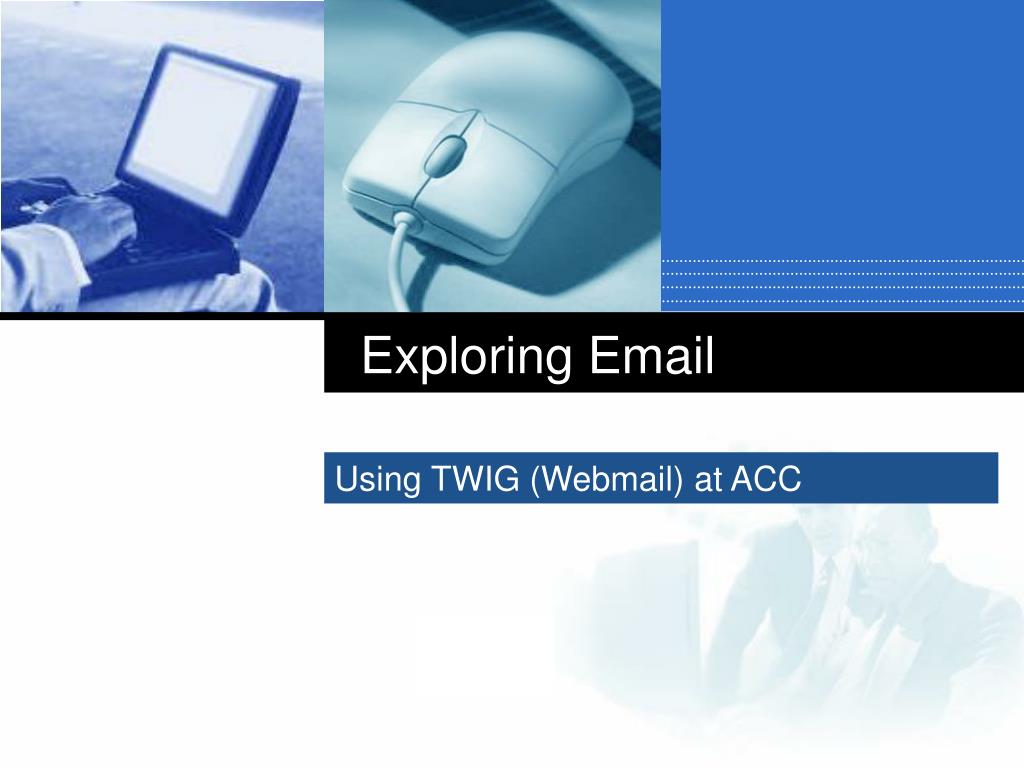 Exploring Email

Using TWIG (Webmail) at ACC